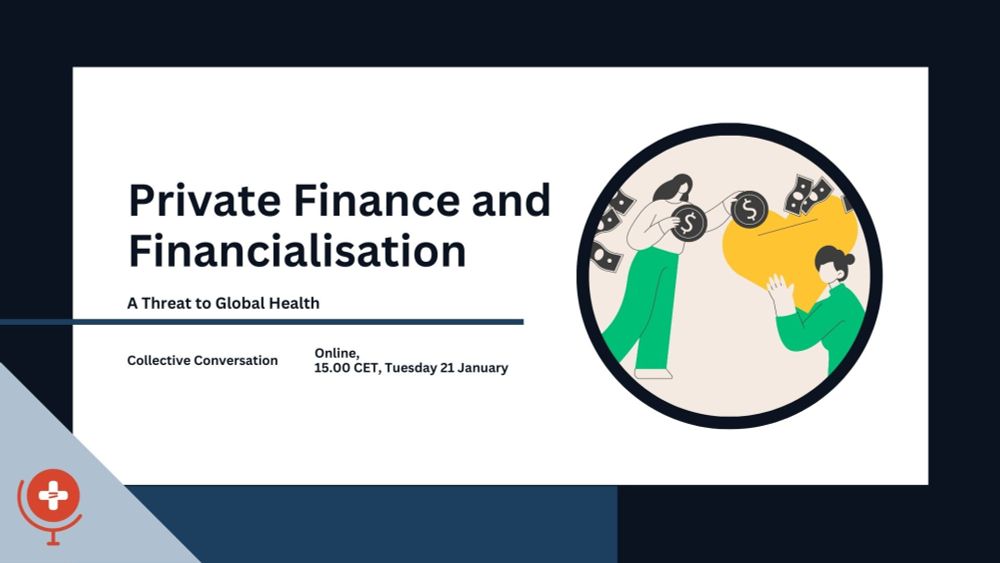 Private Finance and Financialisation

A Threat to Global Health

Collective Conversation

Online,
15.00 CET, Tuesday 21 January